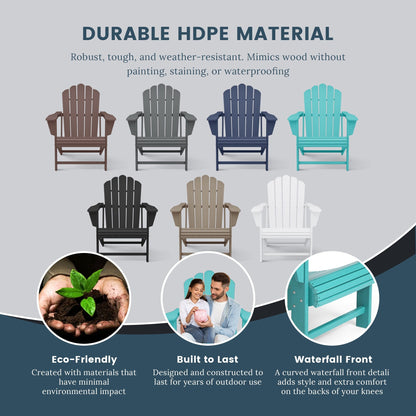 DURABLE HDPE MATERIAL

Robust, tough, and weather-resistant. Mimics wood without painting, staining, or waterproofing

Eco-Friendly
Created with materials that have minimal environmental impact

Built to Last
Designed and constructed to last for years of outdoor use

Waterfall Front
A curved waterfall front detali adds style and extra comfort on the backs of your knees